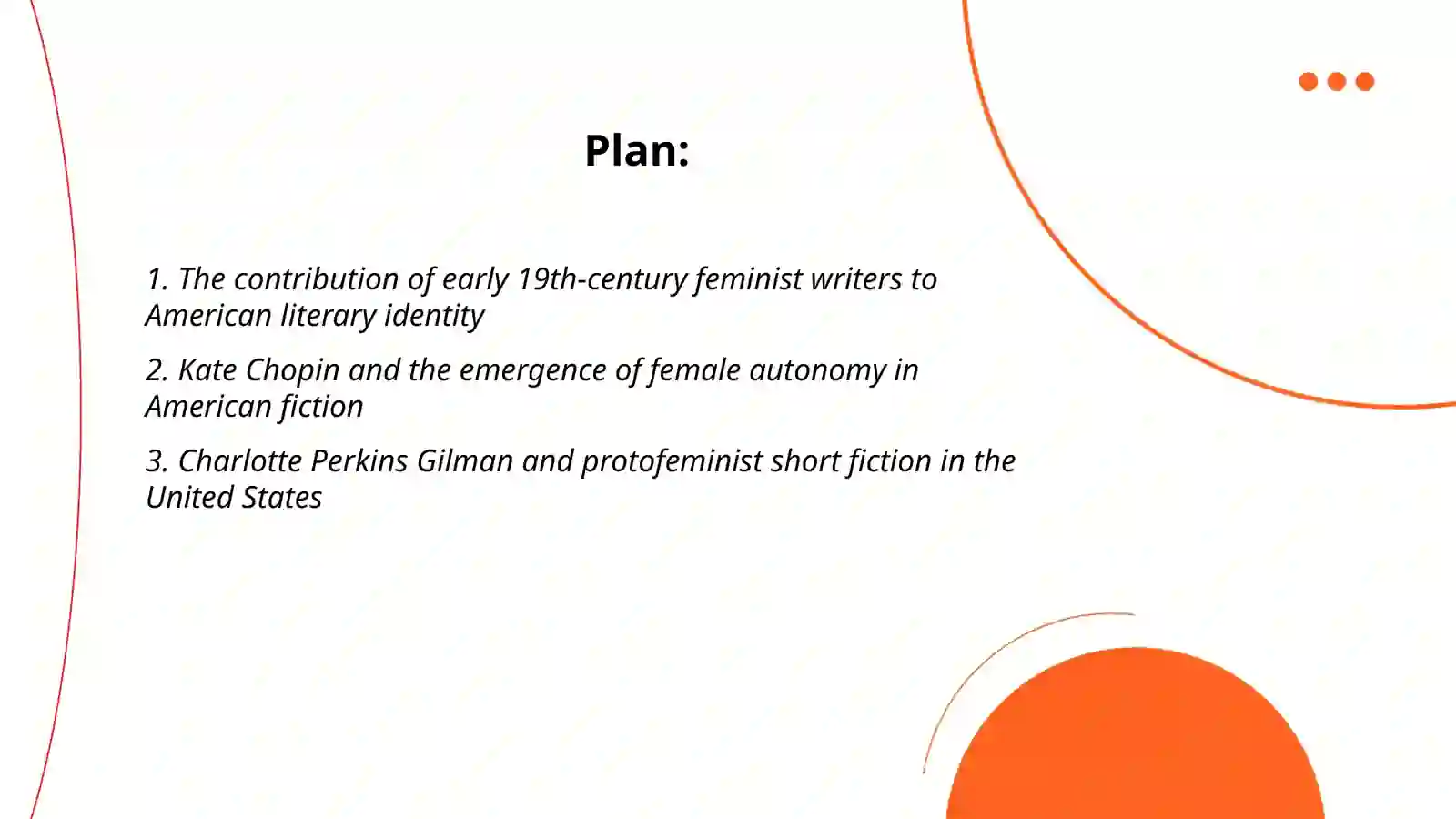 Plan:

1. The contribution of early 19th-century feminist writers to American literary identity

2. Kate Chopin and the emergence of female autonomy in American fiction

3. Charlotte Perkins Gilman and protofeminist short fiction in the United States